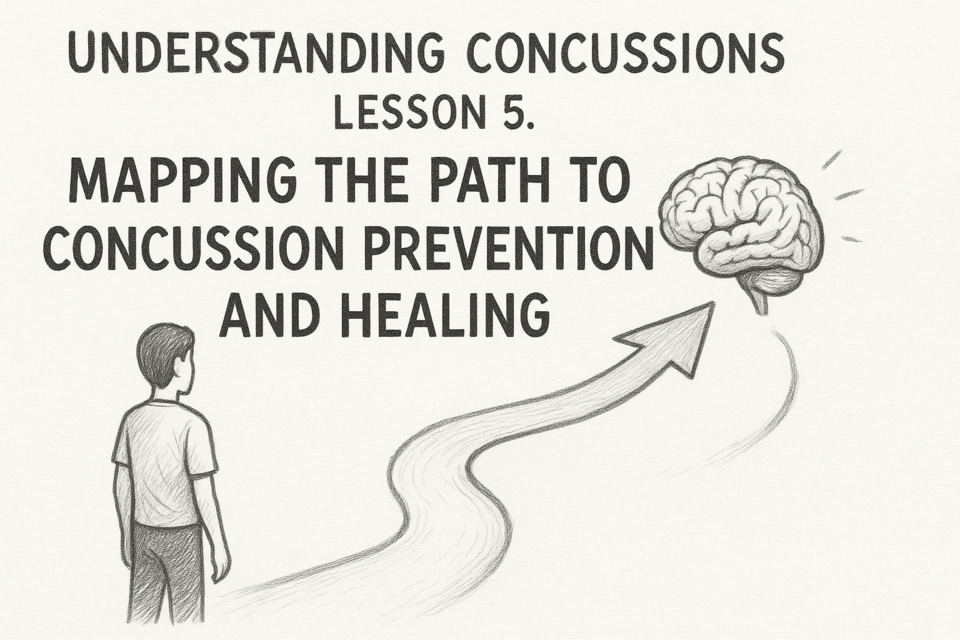 UNDERSTANDING CONCUSSIONS
LESSON 5.
MAPPING THE PATH TO CONCUSSION PREVENTION AND HEALING